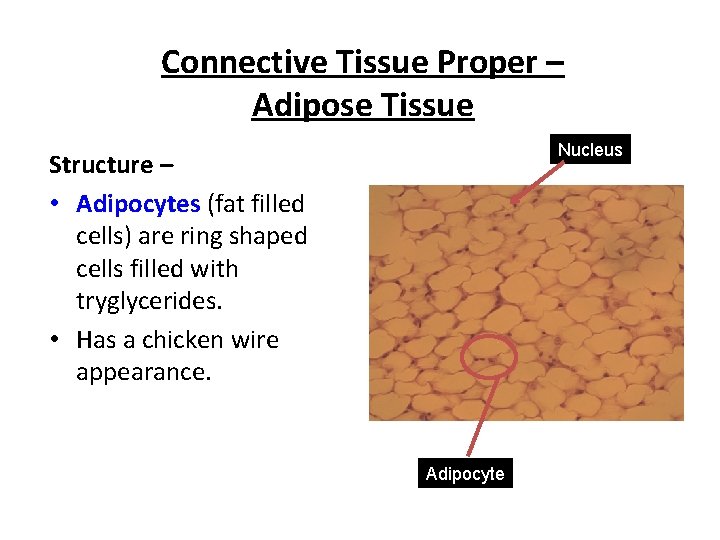 Connective Tissue Proper – Adipose Tissue

Structure –

• Adipocytes (fat filled cells) are ring shaped cells filled with tryglycerides.
• Has a chicken wire appearance.

Nucleus

Adipocyte